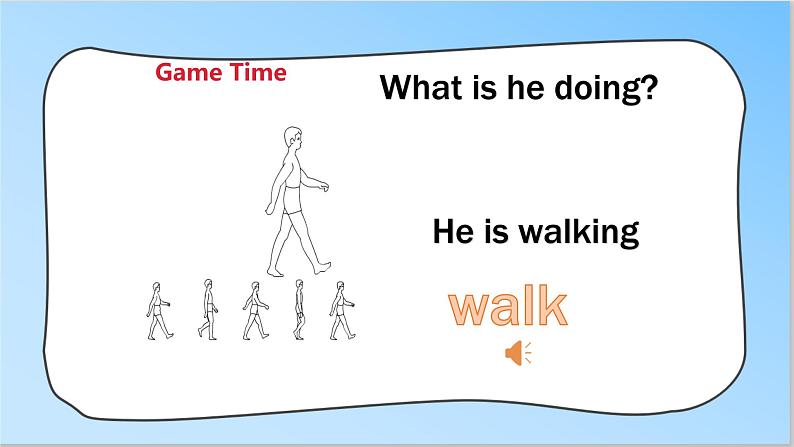 Game Time

What is he doing?

He is walking

walk